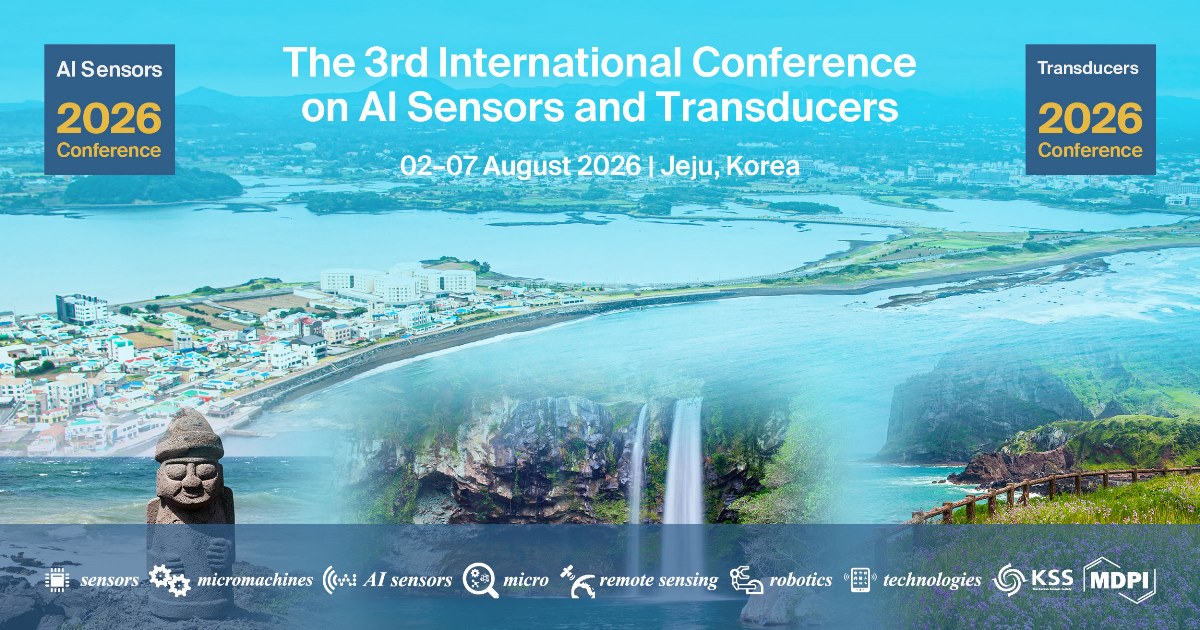 AI Sensors
2026
Conference

The 3rd International Conference on AI Sensors and Transducers

02–07 August 2026 | Jeju, Korea

Transducers
2026
Conference

sensors micromachines AI sensors micro remote sensing robotics technologies KSS MDPI